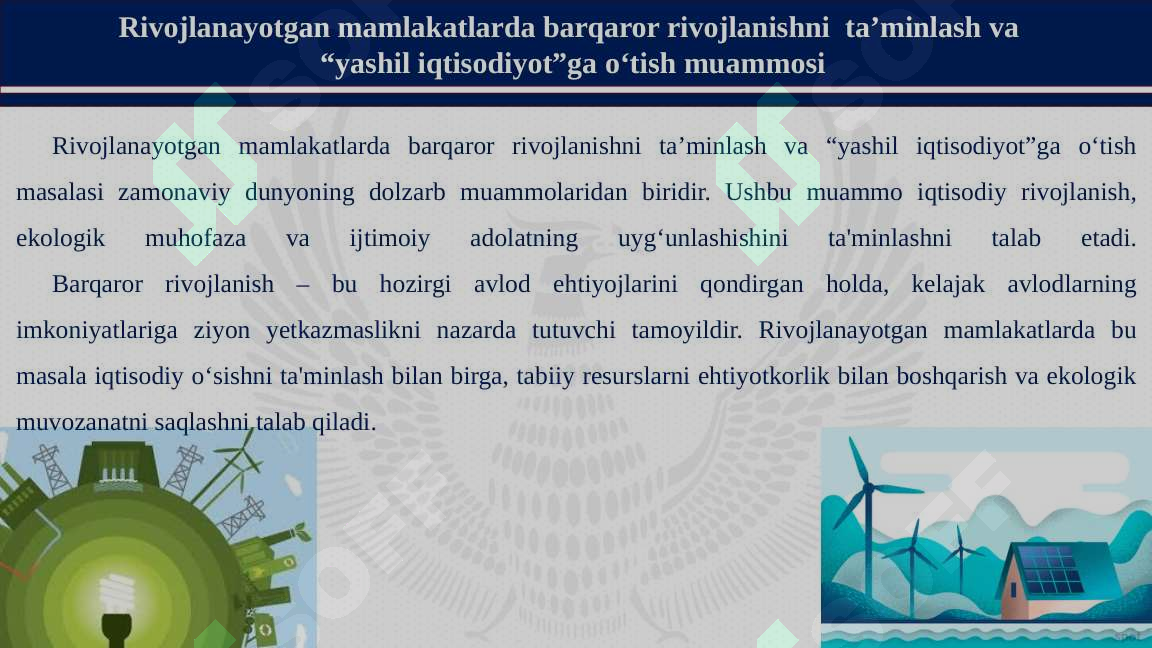 Rivojlanayotgan mamlakatlarda barqaror rivojlanishni ta’minlash va “yashil iqtisodiyot”ga o‘tish muammosi

Rivojlanayotgan mamlakatlarda barqaror rivojlanishni ta’minlash va “yashil iqtisodiyot”ga o‘tish masalasi zamonaviy dunyoning dolzarb muammolaridan biridir. Ushbu muammo iqtisodiy rivojlanish, ekologik muhofaza va ijtimoiy adolatning uyg‘unlashishini ta'minlashni talab etadi.

Barqaror rivojlanish – bu hozirgi avlod ehtiyojlarini qondirgan holda, kelajak avlodlarning imkoniyatlariga ziyon yetkazmaslikni nazarda tutuvchi tamoyildir. Rivojlanayotgan mamlakatlarda bu masala iqtisodiy o‘sishni ta'minlash bilan birga, tabiiy resurslarni ehtiyotkorlik bilan boshqarish va ekologik muvozanatni saqlashni talab qiladi.